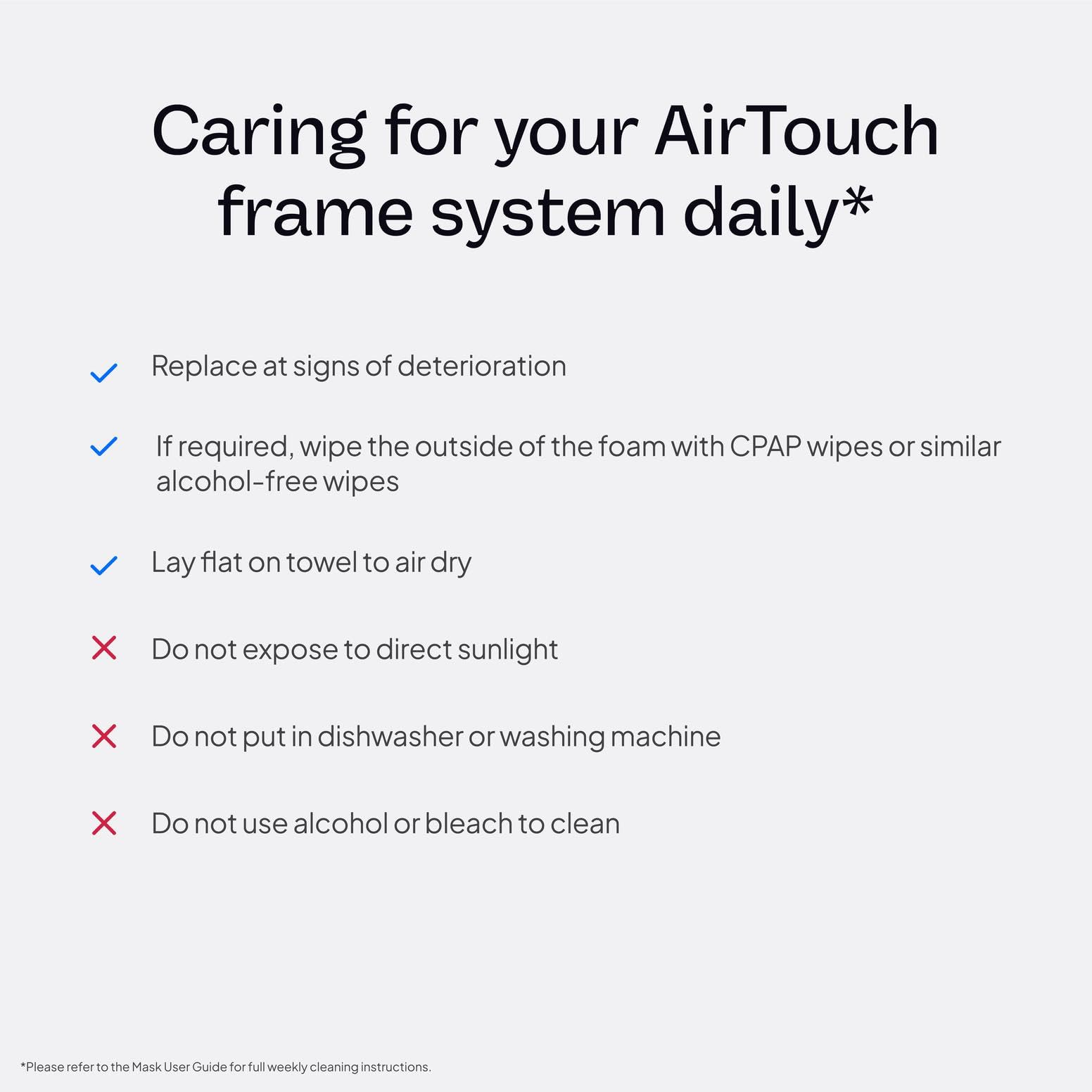 Caring for your AirTouch frame system daily*

Replace at signs of deterioration

If required, wipe the outside of the foam with CPAP wipes or similar alcohol-free wipes

Lay flat on towel to air dry

Do not expose to direct sunlight

Do not put in dishwasher or washing machine

Do not use alcohol or bleach to clean

*Please refer to the Mask User Guide for full weekly cleaning instructions.